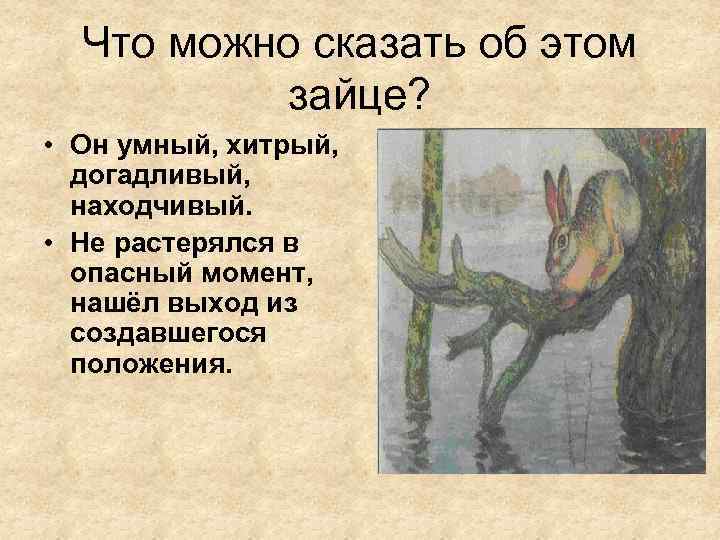 Что можно сказать об этом зайце?

• Он умный, хитрый, догадливый, находчивый.
• Не растерялся в опасный момент, нашёл выход из создавшегося положения.